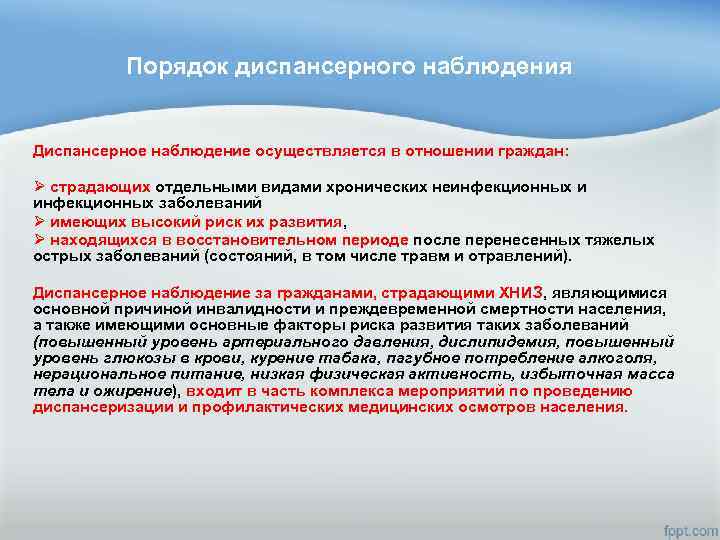 Порядок диспансерного наблюдения

Диспансерное наблюдение осуществляется в отношении граждан:

➢ страдающих отдельными видами хронических неинфекционных и инфекционных заболеваний
➢ имеющих высокий риск их развития,
➢ находящихся в восстановительном периоде после перенесенных тяжелых острых заболеваний (состояний, в том числе травм и отравлений).

Диспансерное наблюдение за гражданами, страдающими ХНИЗ, являющимися основной причиной инвалидности и преждевременной смертности населения, а также имеющими основные факторы риска развития таких заболеваний (повышенный уровень артериального давления, дислипидемия, повышенный уровень глюкозы в крови, курение табака, пагубное потребление алкоголя, нерациональное питание, низкая физическая активность, избыточная масса тела и ожирение), входит в часть комплекса мероприятий по проведению диспансеризации и профилактических медицинских осмотров населения.

fppt.com